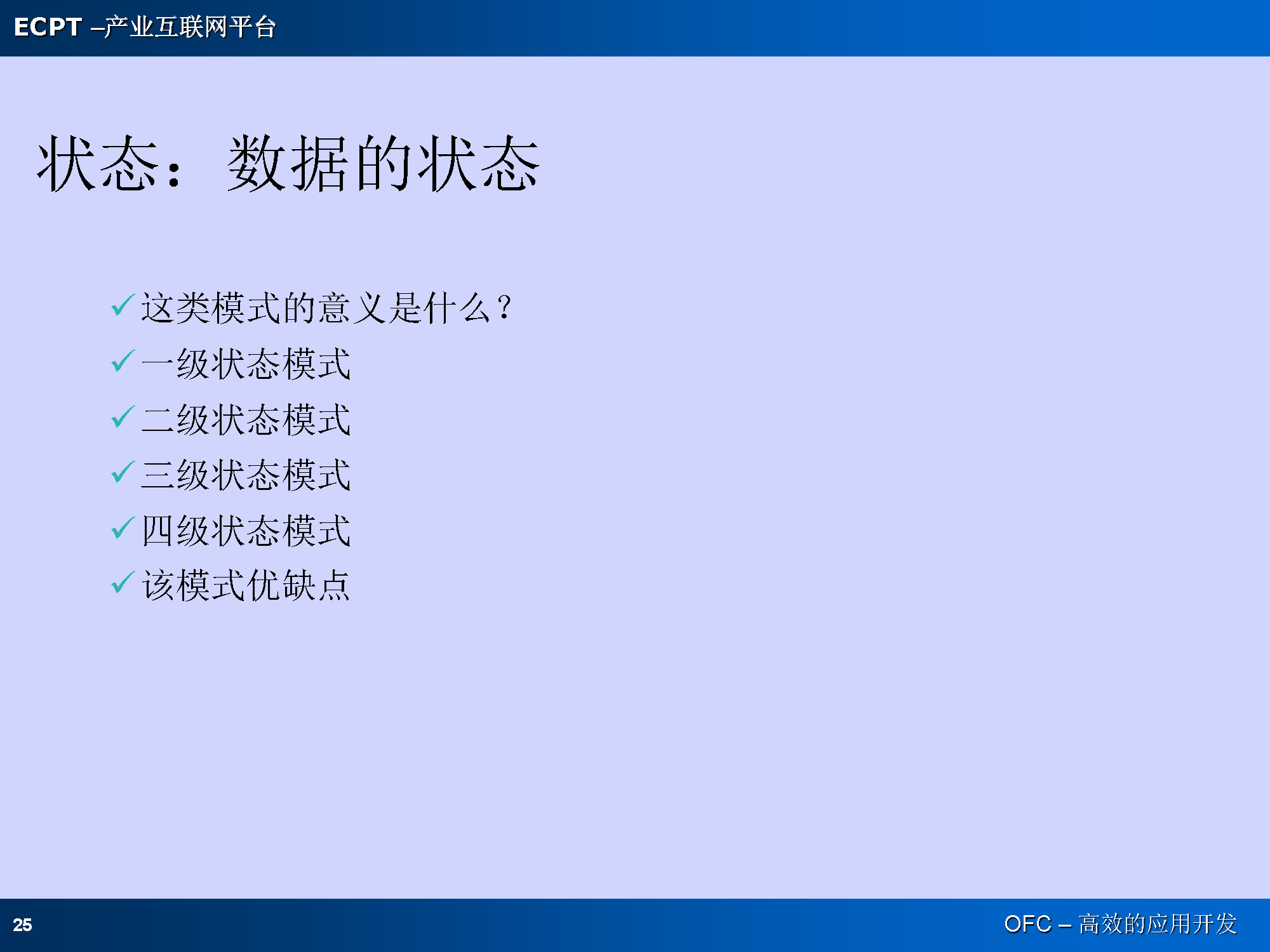 ECPT –产业互联网平台

状态：数据的状态

✓这类模式的意义是什么？
✓一级状态模式
✓二级状态模式
✓三级状态模式
✓四级状态模式
✓该模式优缺点

25

OFC – 高效的应用开发